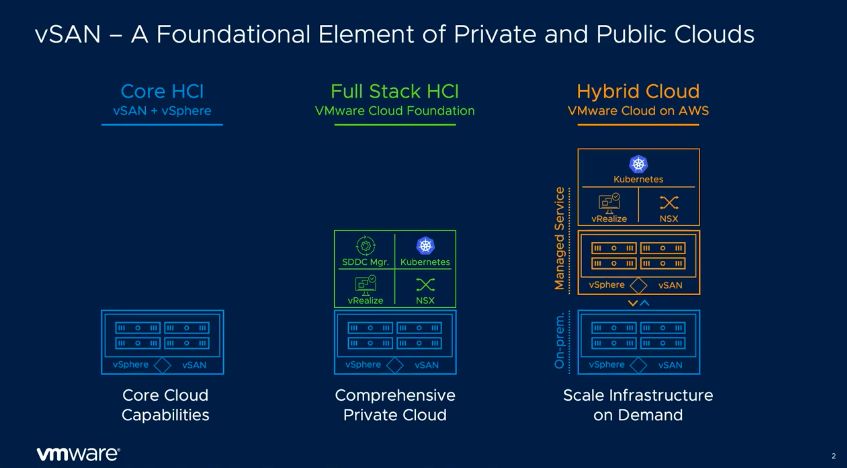 vSAN – A Foundational Element of Private and Public Clouds

Core HCI
vSAN + vSphere

vSphere vSAN

Core Cloud Capabilities

Full Stack HCI
VMware Cloud Foundation

SDDC Mgr. Kubernetes
vRealize NSX

vSphere vSAN

Comprehensive Private Cloud

Hybrid Cloud
VMware Cloud on AWS

Managed Service

Kubernetes
vRealize NSX

vSphere vSAN

On-prem.

vSphere vSAN

Scale Infrastructure on Demand

vmware

2